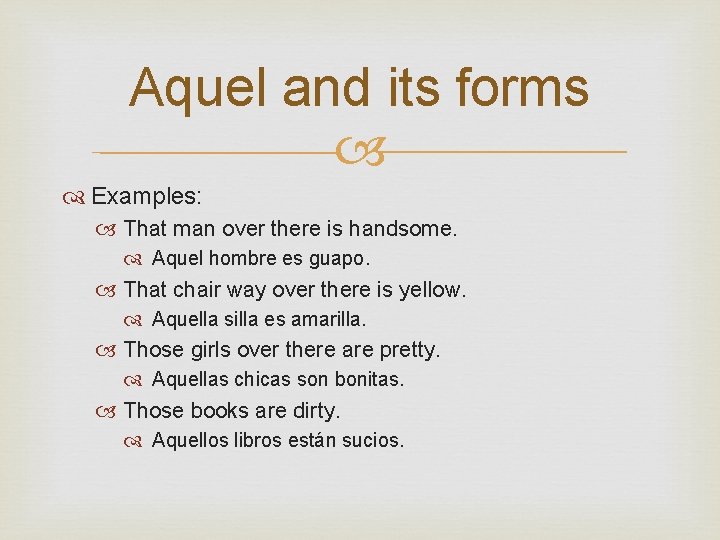 Aquel and its forms

Examples:

That man over there is handsome.

Aquel hombre es guapo.

That chair way over there is yellow.

Aquella silla es amarilla.

Those girls over there are pretty.

Aquellas chicas son bonitas.

Those books are dirty.

Aquellos libros están sucios.